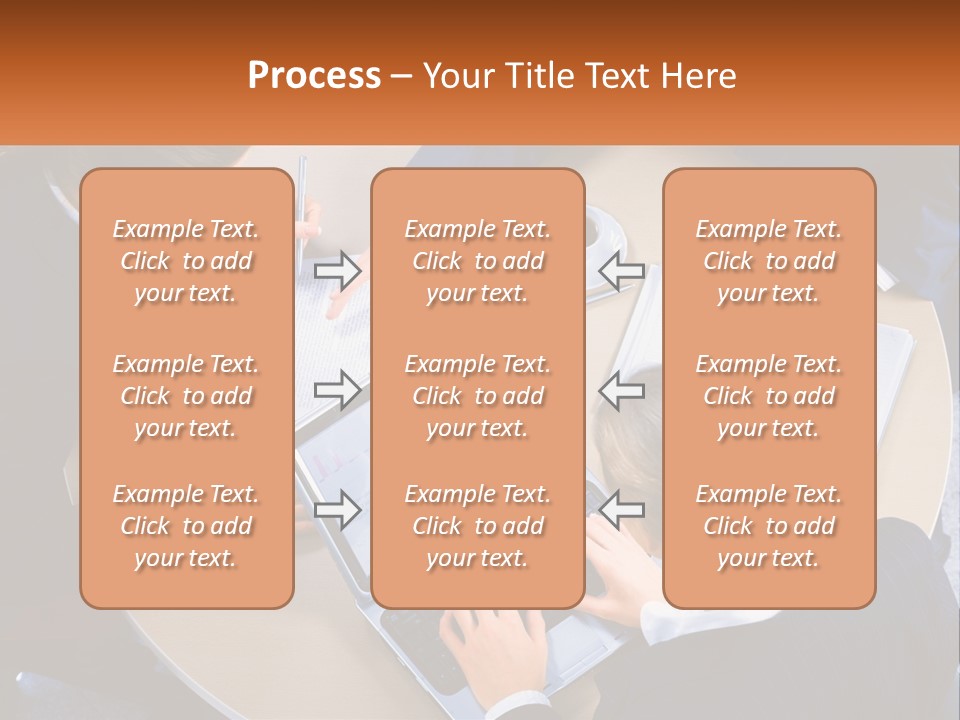 Process – Your Title Text Here

Example Text. Click to add your text.

Example Text. Click to add your text.

Example Text. Click to add your text.

Example Text. Click to add your text.

Example Text. Click to add your text.

Example Text. Click to add your text.

Example Text. Click to add your text.

Example Text. Click to add your text.

Example Text. Click to add your text.